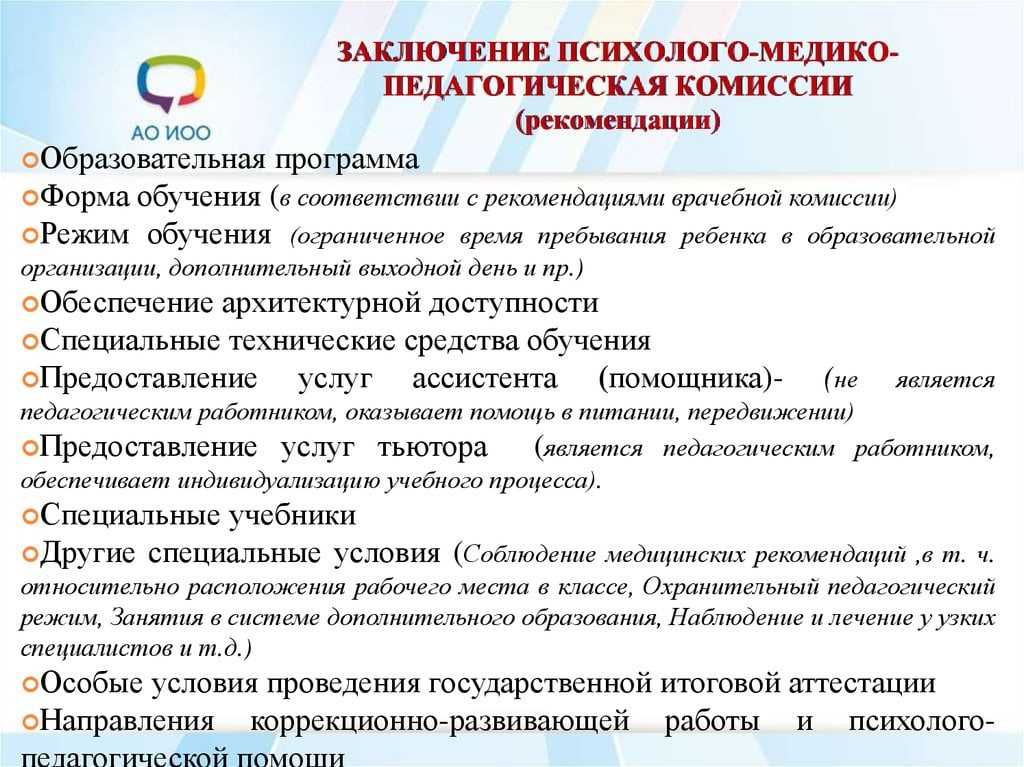 АО ИОО

ЗАКЛЮЧЕНИЕ ПСИХОЛОГО-МЕДИКО-ПЕДАГОГИЧЕСКАЯ КОМИССИИ (рекомендации)

Образовательная программа

Форма обучения (в соответствии с рекомендациями врачебной комиссии)

Режим обучения (ограниченное время пребывания ребенка в образовательной организации, дополнительный выходной день и пр.)

Обеспечение архитектурной доступности

Специальные технические средства обучения

Предоставление услуг ассистента (помощника)- (не является педагогическим работником, оказывает помощь в питании, передвижении)

Предоставление услуг тьютора (является педагогическим работником, обеспечивает индивидуализацию учебного процесса).

Специальные учебники

Другие специальные условия (Соблюдение медицинских рекомендаций ,в т. ч. относительно расположения рабочего места в классе, Охранительный педагогический режим, Занятия в системе дополнительного образования, Наблюдение и лечение у узких специалистов и т.д.)

Особые условия проведения государственной итоговой аттестации

Направления коррекционно-развивающей работы и психолого-педагогической помощи